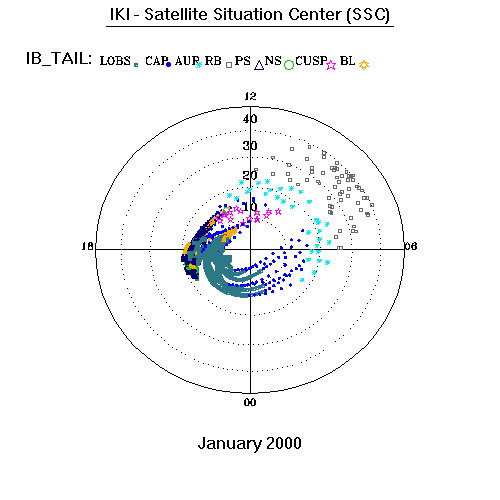 IKI - Satellite Situation Center (SSC)

IB_TAIL: LOBS CAP AUR RB PS NS CUSP BL

12
40
30
20
10
18
06
00

January 2000